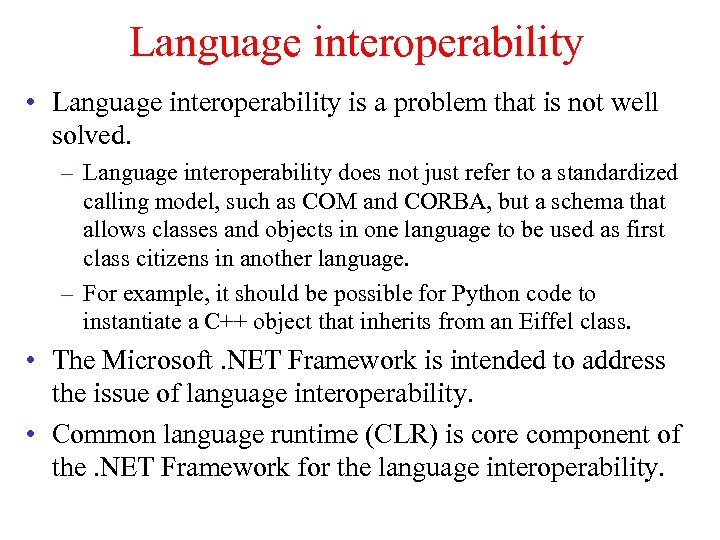 Language interoperability

• Language interoperability is a problem that is not well solved.

– Language interoperability does not just refer to a standardized calling model, such as COM and CORBA, but a schema that allows classes and objects in one language to be used as first class citizens in another language.

– For example, it should be possible for Python code to instantiate a C++ object that inherits from an Eiffel class.

• The Microsoft .NET Framework is intended to address the issue of language interoperability.

• Common language runtime (CLR) is core component of the .NET Framework for the language interoperability.